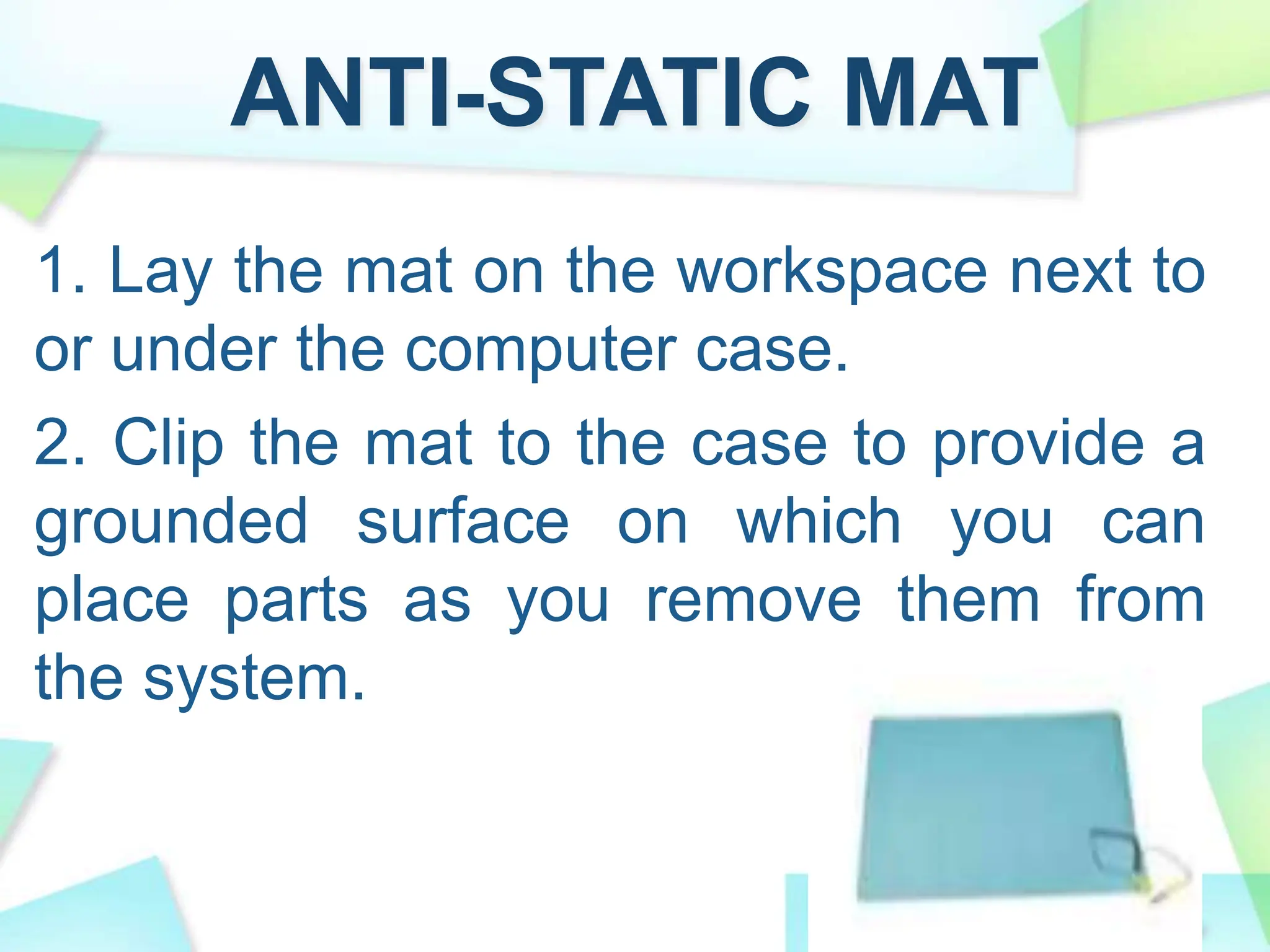 ANTI-STATIC MAT

1. Lay the mat on the workspace next to or under the computer case.

2. Clip the mat to the case to provide a grounded surface on which you can place parts as you remove them from the system.